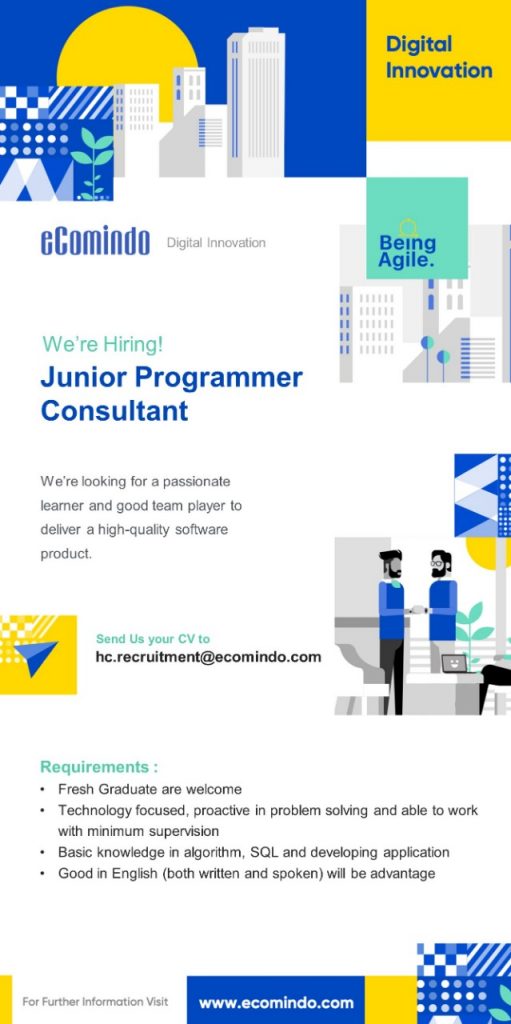 Digital Innovation

eComindo Digital Innovation

Being Agile.

We're Hiring!
Junior Programmer Consultant

We're looking for a passionate learner and good team player to deliver a high-quality software product.

Send Us your CV to
hc.recruitment@ecomindo.com

Requirements :
• Fresh Graduate are welcome
• Technology focused, proactive in problem solving and able to work with minimum supervision
• Basic knowledge in algorithm, SQL and developing application
• Good in English (both written and spoken) will be advantage

For Further Information Visit www.ecomindo.com